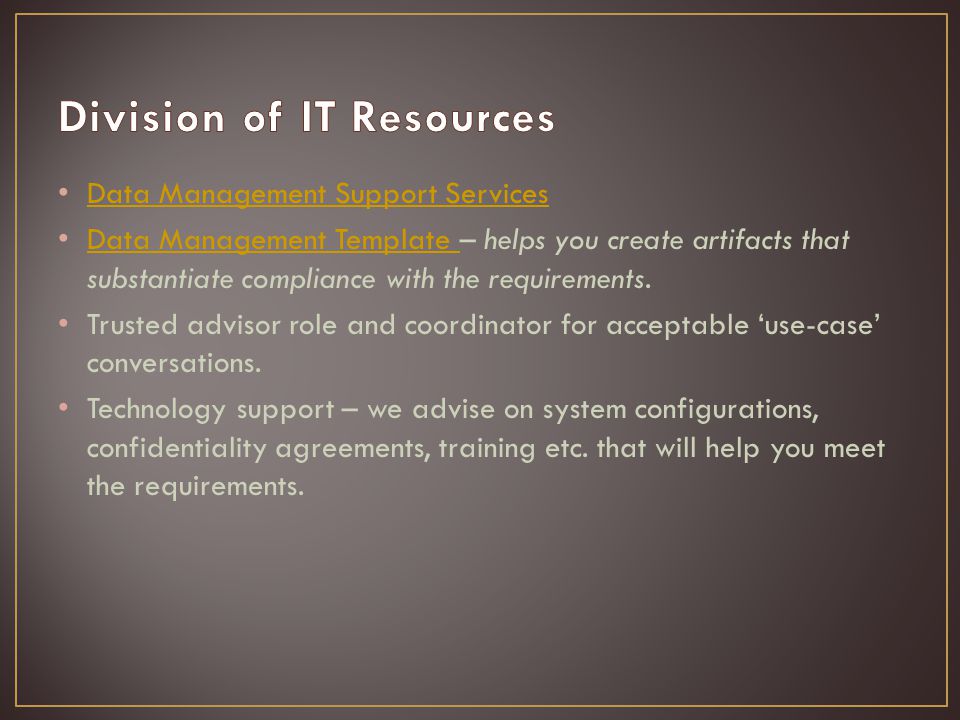 Division of IT Resources

• Data Management Support Services
• Data Management Template – helps you create artifacts that substantiate compliance with the requirements.
• Trusted advisor role and coordinator for acceptable ‘use-case’ conversations.
• Technology support – we advise on system configurations, confidentiality agreements, training etc. that will help you meet the requirements.